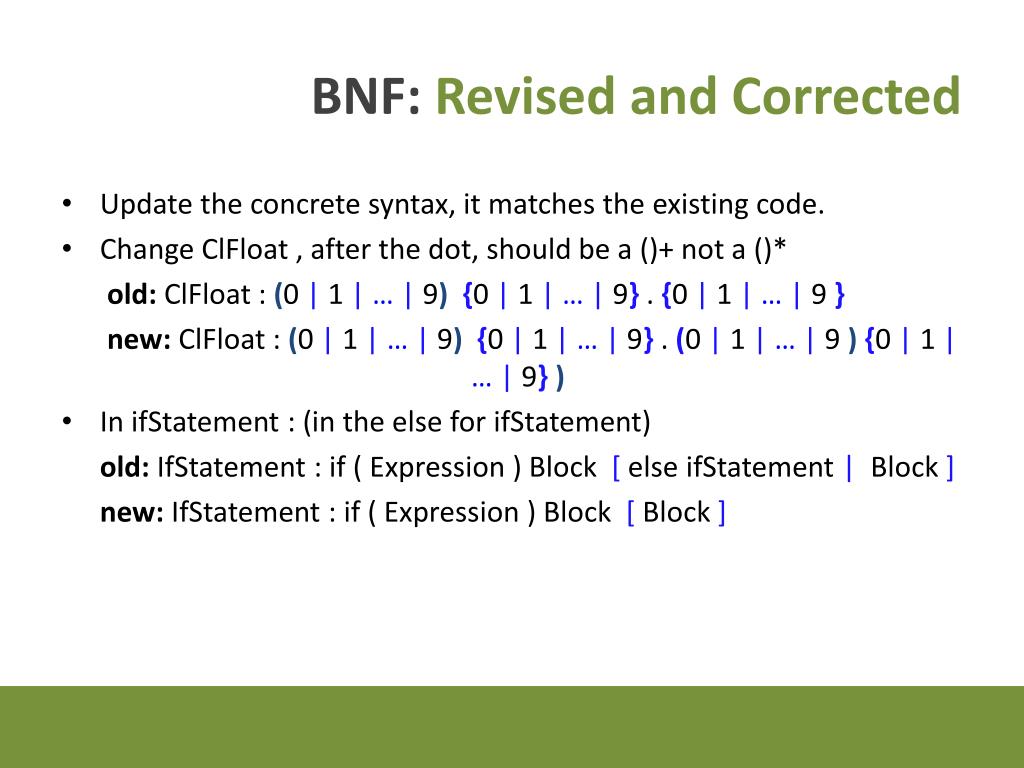 BNF: Revised and Corrected

• Update the concrete syntax, it matches the existing code.
• Change ClFloat , after the dot, should be a ()+ not a ()*
old: ClFloat : (0 | 1 | … | 9) {0 | 1 | … | 9} . {0 | 1 | … | 9 }
new: ClFloat : (0 | 1 | … | 9) {0 | 1 | … | 9} . (0 | 1 | … | 9 ) {0 | 1 | … | 9} )
• In ifStatement : (in the else for ifStatement)
old: IfStatement : if ( Expression ) Block [ else ifStatement | Block ]
new: IfStatement : if ( Expression ) Block [ Block ]